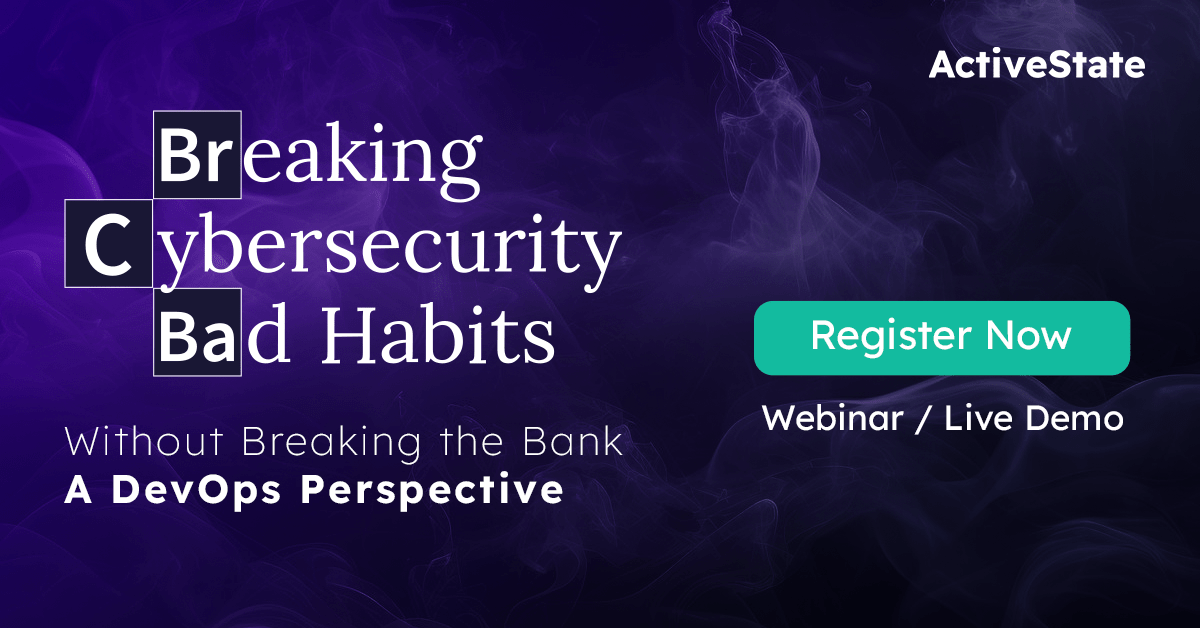 ActiveState

Breaking
Cybersecurity
Bad Habits

Without Breaking the Bank
A DevOps Perspective

Register Now

Webinar / Live Demo